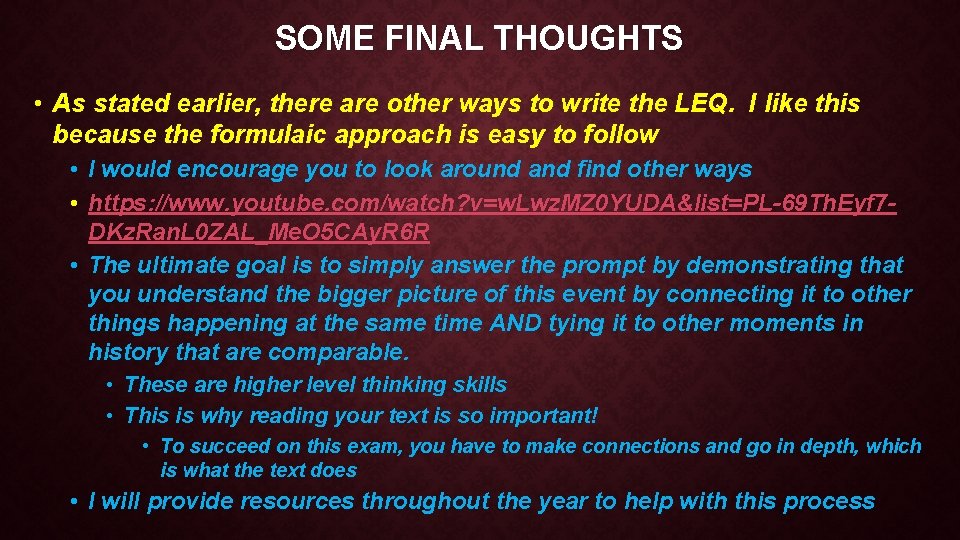 SOME FINAL THOUGHTS

• As stated earlier, there are other ways to write the LEQ. I like this because the formulaic approach is easy to follow

• I would encourage you to look around and find other ways

• https://www.youtube.com/watch?v=wLwzMZ0YUDA&list=PL-69ThEyf7-DKzRanL0ZAL_MeO5CAyR6R

• The ultimate goal is to simply answer the prompt by demonstrating that you understand the bigger picture of this event by connecting it to other things happening at the same time AND tying it to other moments in history that are comparable.

• These are higher level thinking skills

• This is why reading your text is so important!

• To succeed on this exam, you have to make connections and go in depth, which is what the text does

• I will provide resources throughout the year to help with this process